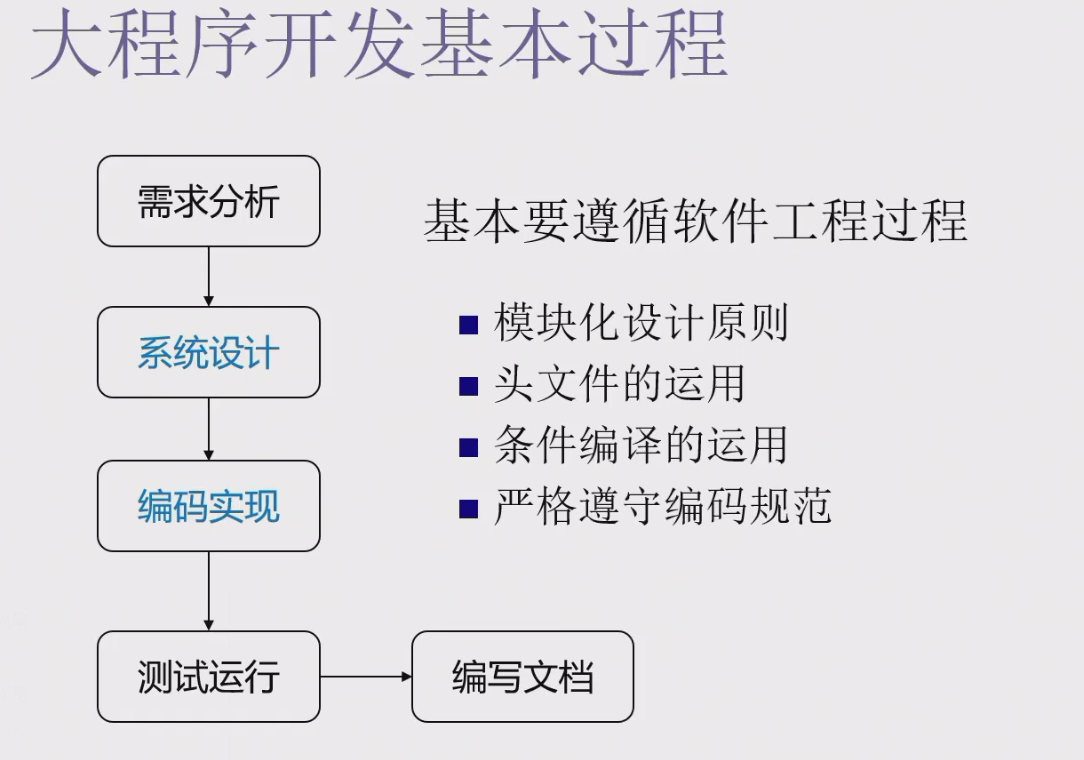 大程序开发基本过程

需求分析

系统设计

编码实现

测试运行

编写文档

基本要遵循软件工程过程

■ 模块化设计原则
■ 头文件的运用
■ 条件编译的运用
■ 严格遵守编码规范